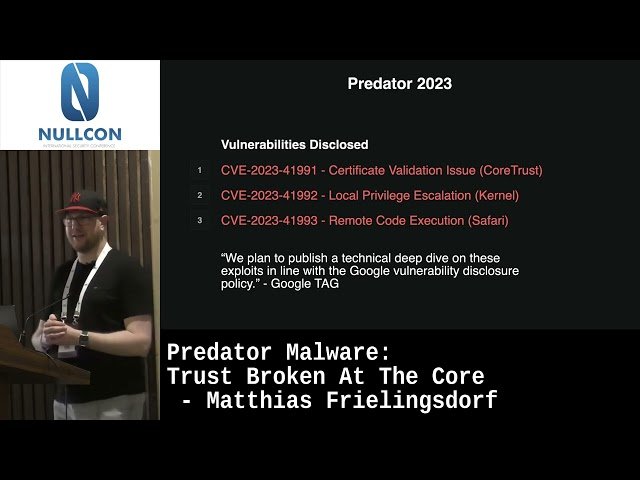 NULLCON
INTERNATIONAL SECURITY CONFERENCE

Predator 2023

Vulnerabilities Disclosed

1 CVE-2023-41991 - Certificate Validation Issue (CoreTrust)

2 CVE-2023-41992 - Local Privilege Escalation (Kernel)

3 CVE-2023-41993 - Remote Code Execution (Safari)

“We plan to publish a technical deep dive on these exploits in line with the Google vulnerability disclosure policy.” - Google TAG

Predator Malware:
Trust Broken At The Core
- Matthias Frielingsdorf